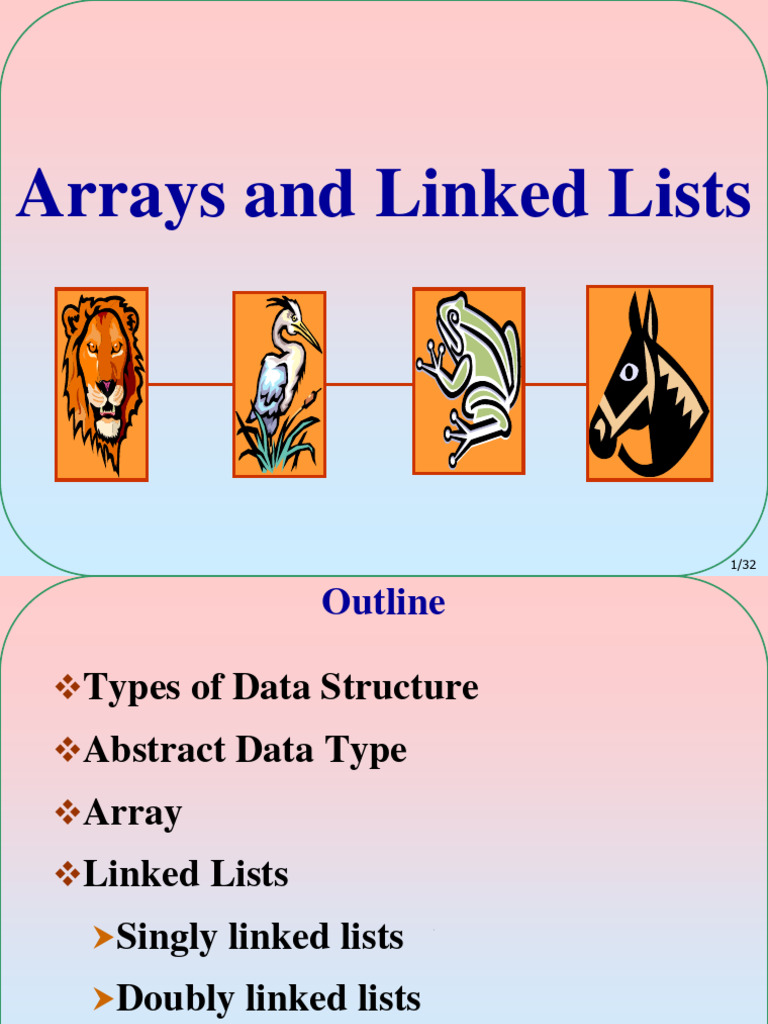 Arrays and Linked Lists

1/32

Outline

❖Types of Data Structure

❖Abstract Data Type

❖Array

❖Linked Lists

➤Singly linked lists

➤Doubly linked lists